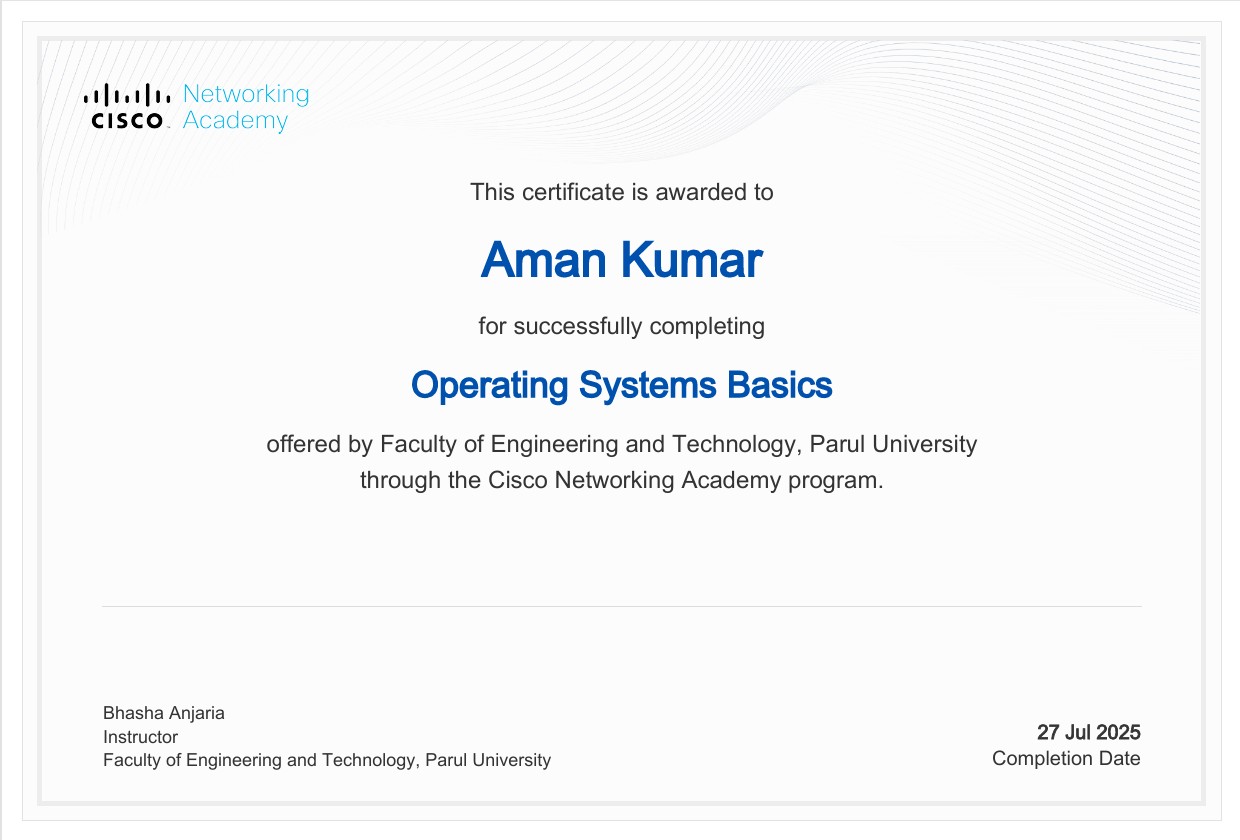 CISCO Networking Academy

This certificate is awarded to

Aman Kumar

for successfully completing

Operating Systems Basics

offered by Faculty of Engineering and Technology, Parul University through the Cisco Networking Academy program.

Bhasha Anjaria
Instructor
Faculty of Engineering and Technology, Parul University

27 Jul 2025
Completion Date